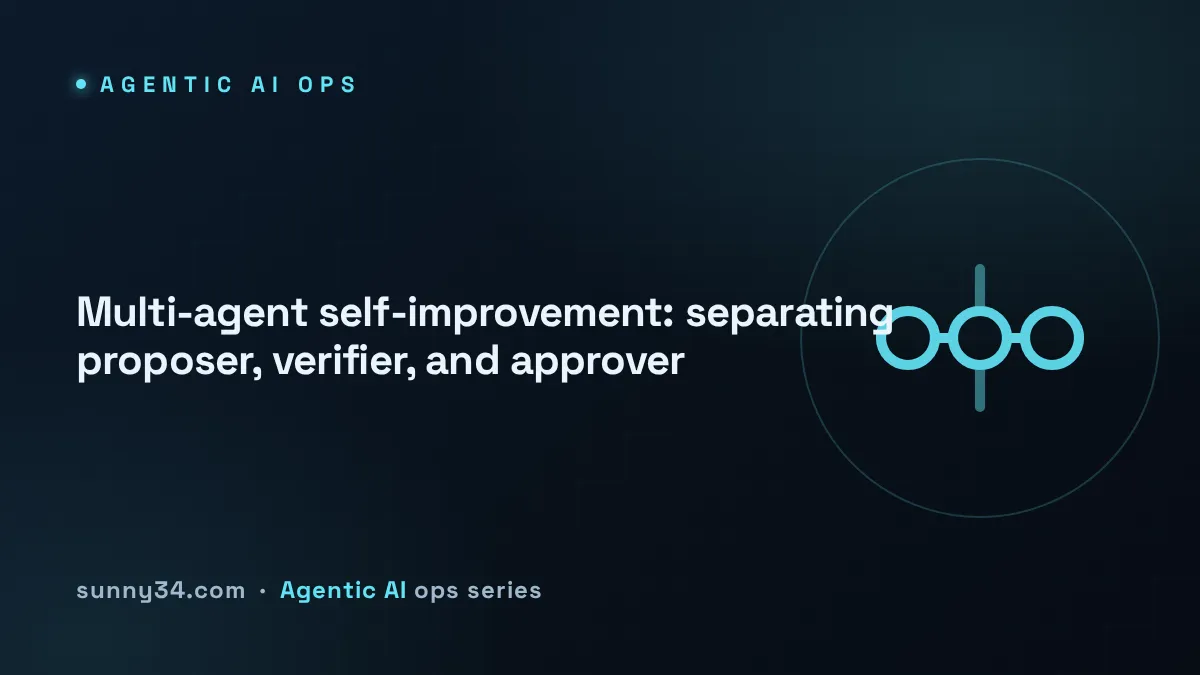 AGENTIC AI OPS

Multi-agent self-improvement: separating proposer, verifier, and approver

sunny34.com · Agentic AI ops series